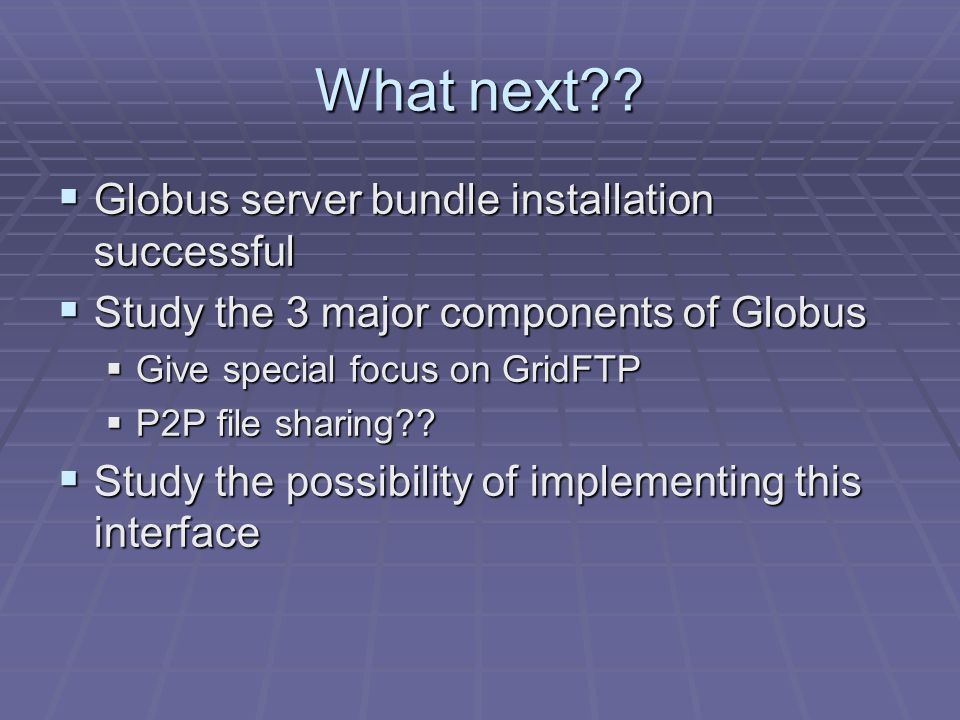 What next??

- Globus server bundle installation successful
- Study the 3 major components of Globus
  - Give special focus on GridFTP
  - P2P file sharing??
- Study the possibility of implementing this interface